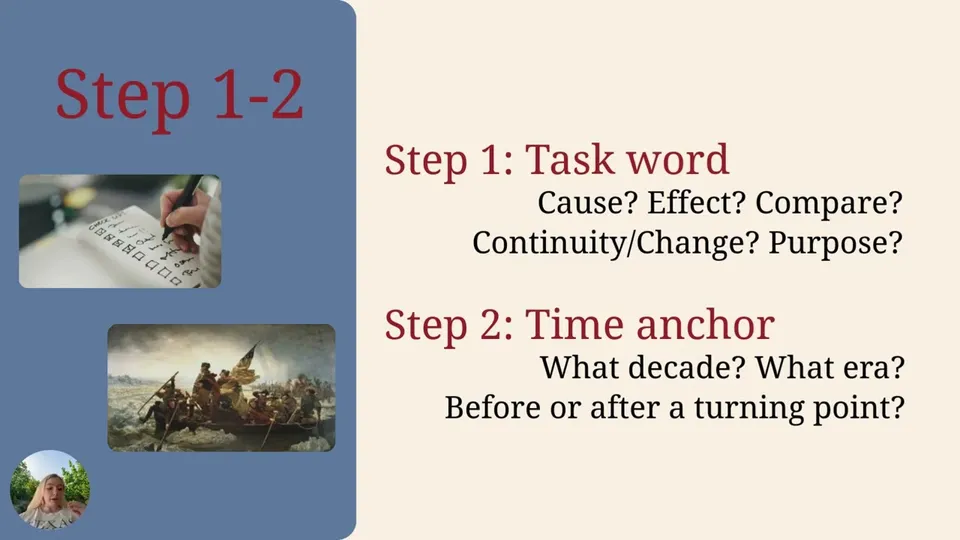 Step 1-2

Step 1: Task word
Cause? Effect? Compare?
Continuity/Change? Purpose?

Step 2: Time anchor
What decade? What era?
Before or after a turning point?